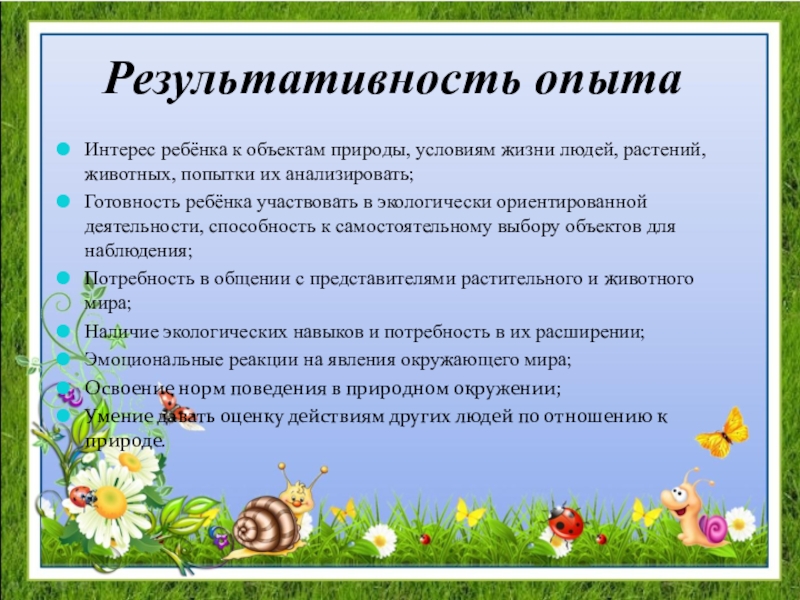 Результативность опыта

Интерес ребёнка к объектам природы, условиям жизни людей, растений, животных, попытки их анализировать;

Готовность ребёнка участвовать в экологически ориентированной деятельности, способность к самостоятельному выбору объектов для наблюдения;

Потребность в общении с представителями растительного и животного мира;

Наличие экологических навыков и потребность в их расширении;

Эмоциональные реакции на явления окружающего мира;

Освоение норм поведения в природном окружении;

Умение давать оценку действиям других людей по отношению к природе.